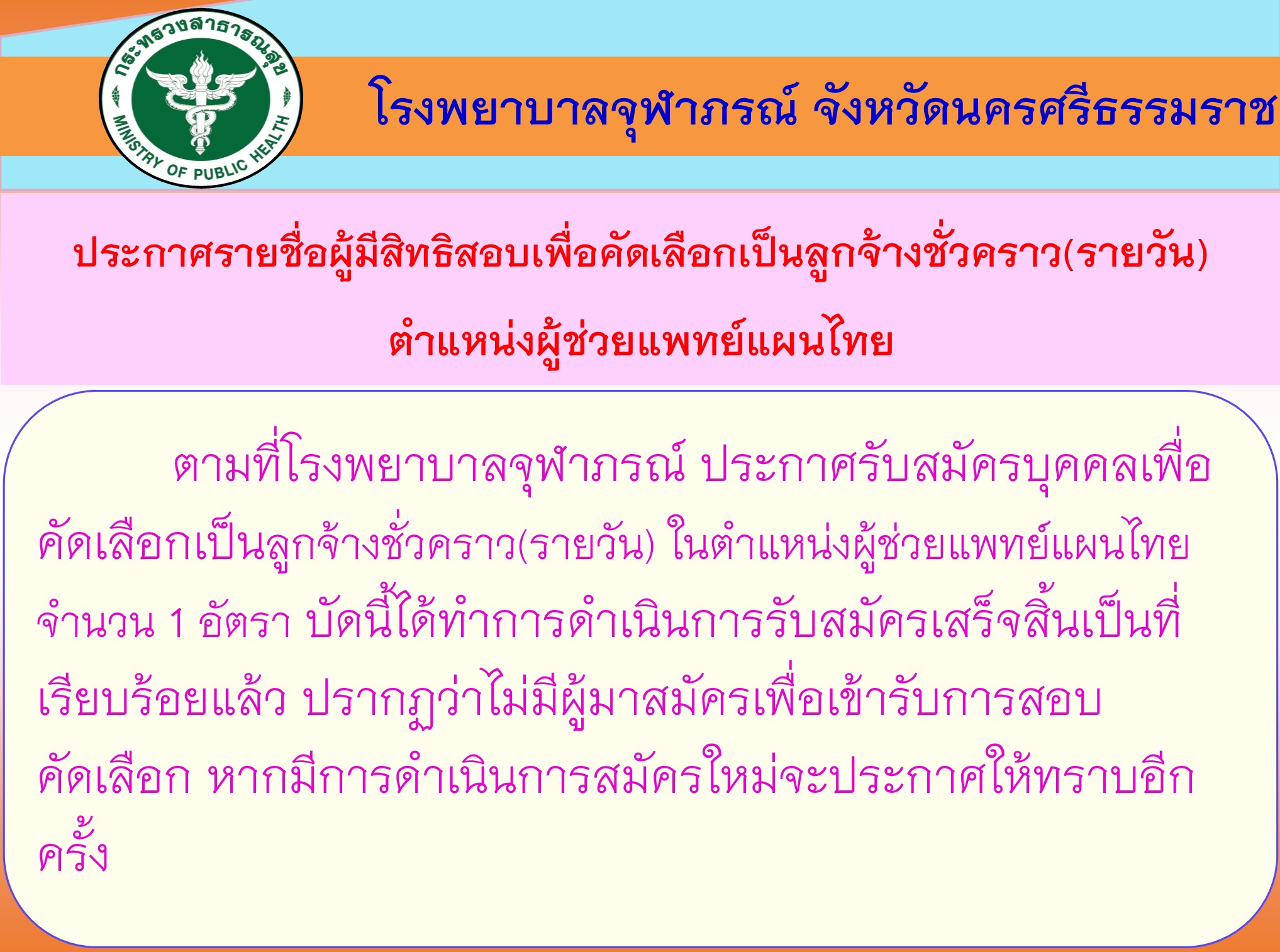 กระทรวงสาธารณสุข
MINISTRY OF PUBLIC HEALTH

โรงพยาบาลจุฬาภรณ์ จังหวัดนครศรีธรรมราช

ประกาศรายชื่อผู้มีสิทธิสอบเพื่อคัดเลือกเป็นลูกจ้างชั่วคราว(รายวัน)

ตำแหน่งผู้ช่วยแพทย์แผนไทย

ตามที่โรงพยาบาลจุฬาภรณ์ ประกาศรับสมัครบุคคลเพื่อคัดเลือกเป็นลูกจ้างชั่วคราว(รายวัน) ในตำแหน่งผู้ช่วยแพทย์แผนไทย จำนวน 1 อัตรา บัดนี้ได้ทำการดำเนินการรับสมัครเสร็จสิ้นเป็นที่เรียบร้อยแล้ว ปรากฏว่าไม่มีผู้มาสมัครเพื่อเข้ารับการสอบคัดเลือก หากมีการดำเนินการสมัครใหม่จะประกาศให้ทราบอีกครั้ง